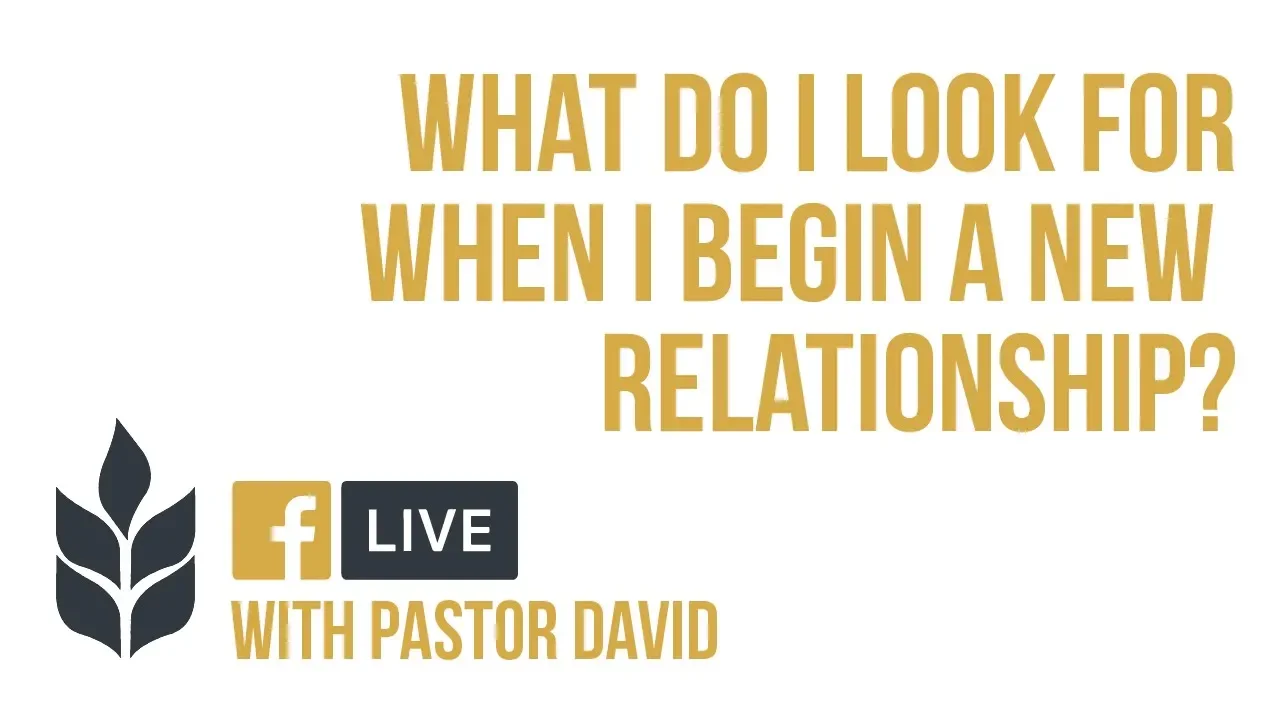 WHAT DO I LOOK FOR WHEN I BEGIN A NEW RELATIONSHIP?

f LIVE

WITH PASTOR DAVID